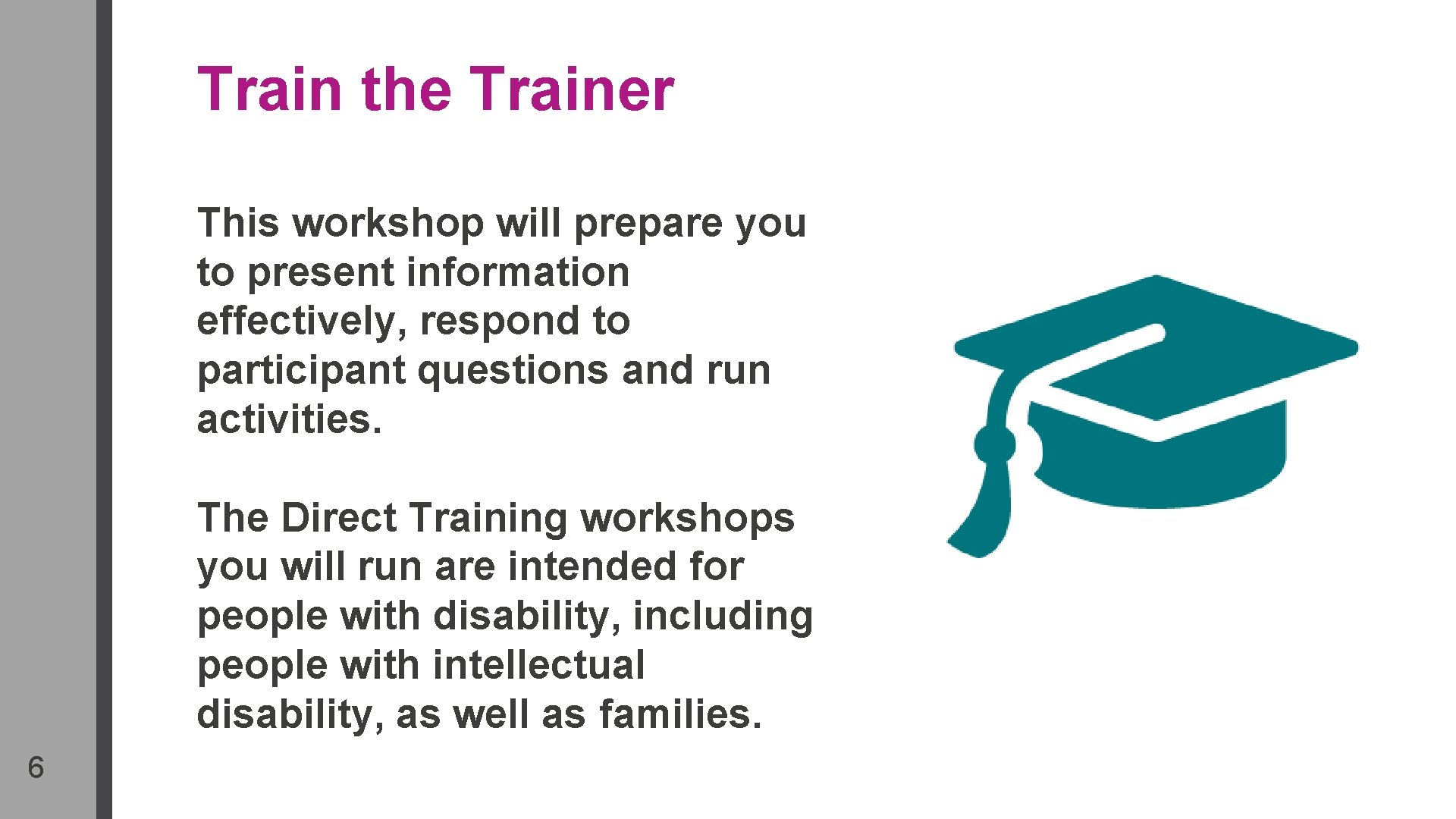 Train the Trainer

This workshop will prepare you to present information effectively, respond to participant questions and run activities.

The Direct Training workshops you will run are intended for people with disability, including people with intellectual disability, as well as families.

6